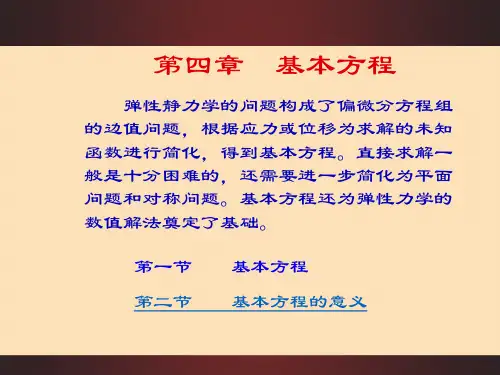 第四章　基本方程

弹性静力学的问题构成了偏微分方程组的边值问题，根据应力或位移为求解的未知函数进行简化，得到基本方程。直接求解一般是十分困难的，还需要进一步简化为平面问题和对称问题。基本方程还为弹性力学的数值解法奠定了基础。

第一节　　基本方程

第二节　　基本方程的意义